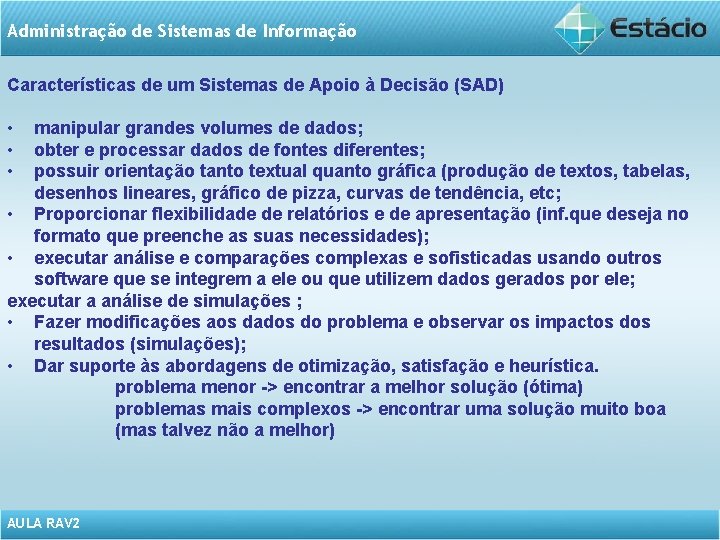 Administração de Sistemas de Informação

Estácio

Características de um Sistemas de Apoio à Decisão (SAD)

• manipular grandes volumes de dados;
• obter e processar dados de fontes diferentes;
• possuir orientação tanto textual quanto gráfica (produção de textos, tabelas, desenhos lineares, gráfico de pizza, curvas de tendência, etc;
• Proporcionar flexibilidade de relatórios e de apresentação (inf.que deseja no formato que preenche as suas necessidades);
• executar análise e comparações complexas e sofisticadas usando outros software que se integrem a ele ou que utilizem dados gerados por ele;
executar a análise de simulações ;
• Fazer modificações aos dados do problema e observar os impactos dos resultados (simulações);
• Dar suporte às abordagens de otimização, satisfação e heurística.
problema menor -> encontrar a melhor solução (ótima)
problemas mais complexos -> encontrar uma solução muito boa (mas talvez não a melhor)

AULA RAV2